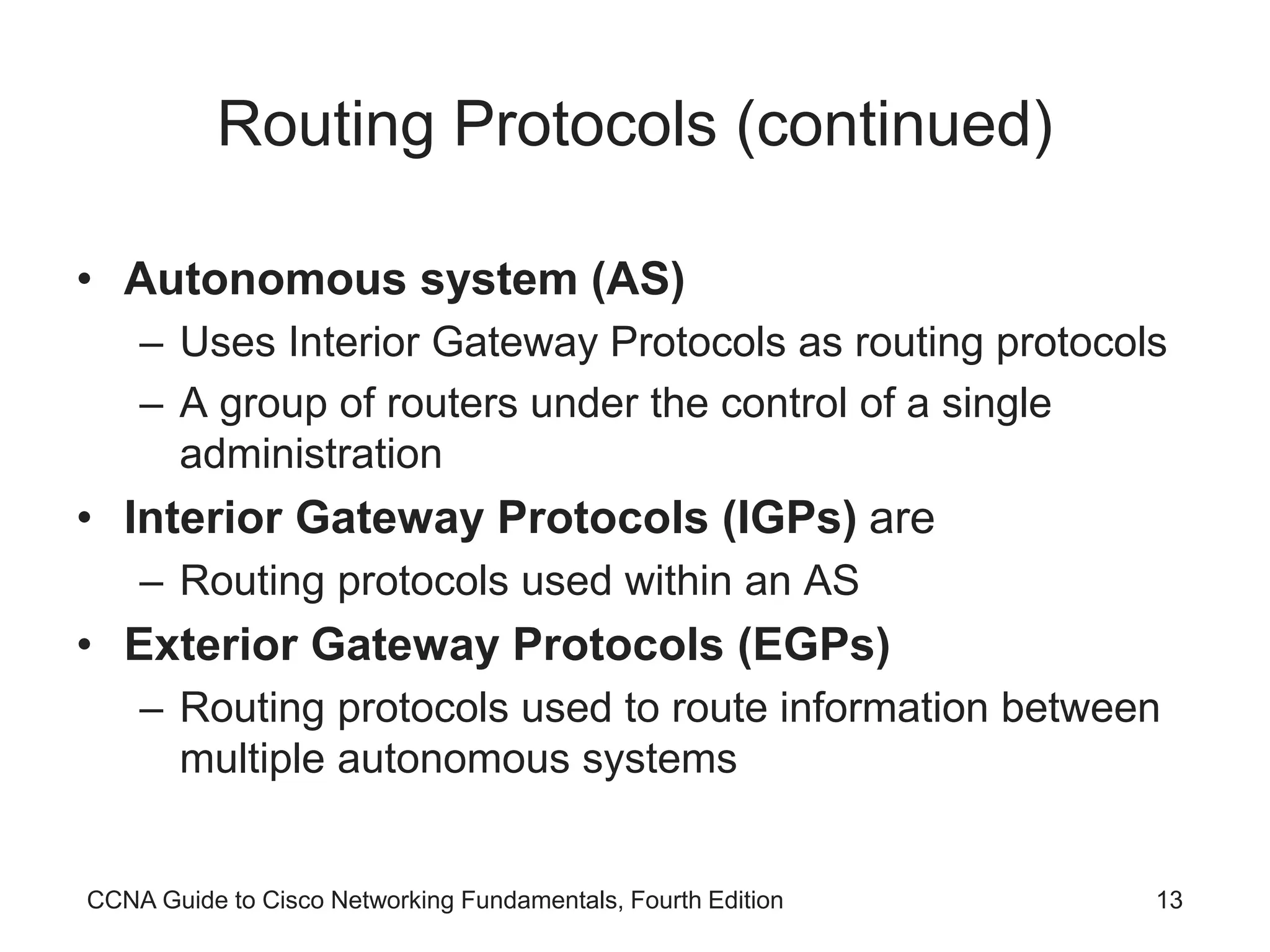 Routing Protocols (continued)

• Autonomous system (AS)
– Uses Interior Gateway Protocols as routing protocols
– A group of routers under the control of a single administration
• Interior Gateway Protocols (IGPs) are
– Routing protocols used within an AS
• Exterior Gateway Protocols (EGPs)
– Routing protocols used to route information between multiple autonomous systems

CCNA Guide to Cisco Networking Fundamentals, Fourth Edition
13